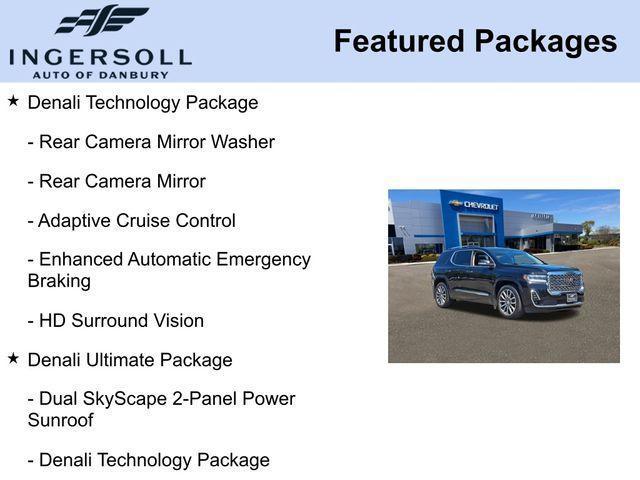 INGERSOLL
AUTO OF DANBURY

Featured Packages

★ Denali Technology Package

- Rear Camera Mirror Washer

- Rear Camera Mirror

- Adaptive Cruise Control

- Enhanced Automatic Emergency Braking

- HD Surround Vision

★ Denali Ultimate Package

- Dual SkyScape 2-Panel Power Sunroof

- Denali Technology Package

CHEVROLET